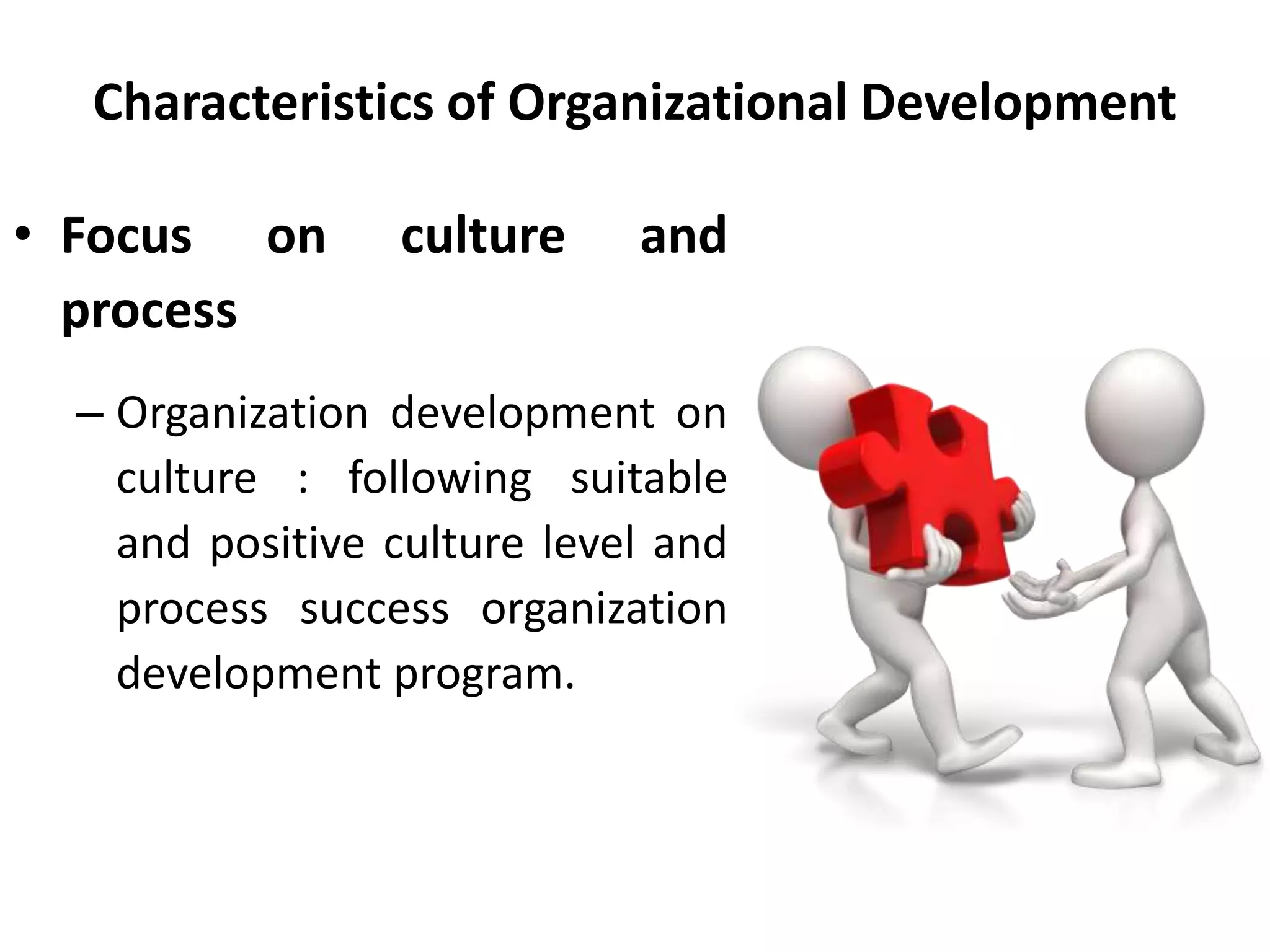 Characteristics of Organizational Development

• Focus on culture and process

– Organization development on culture : following suitable and positive culture level and process success organization development program.